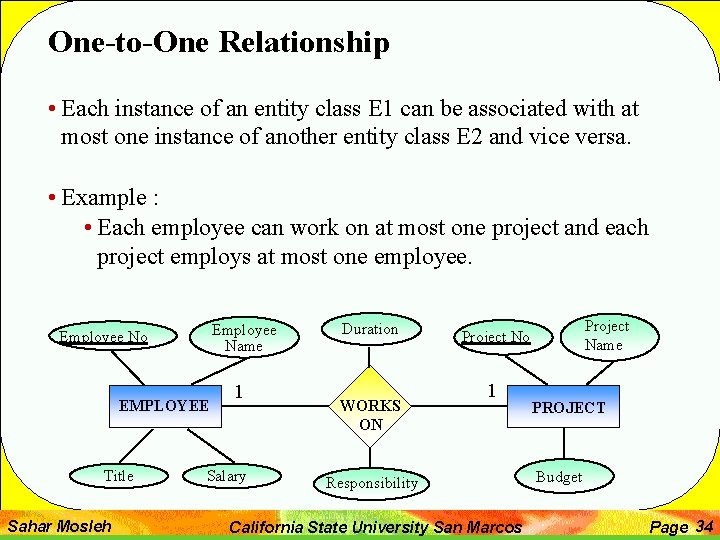 One-to-One Relationship

• Each instance of an entity class E1 can be associated with at most one instance of another entity class E2 and vice versa.

• Example :
  • Each employee can work on at most one project and each project employs at most one employee.

Employee No
Employee Name
Duration
Project No
Project Name
EMPLOYEE
1
WORKS ON
1
PROJECT
Title
Salary
Responsibility
Budget

Sahar Mosleh California State University San Marcos Page 34